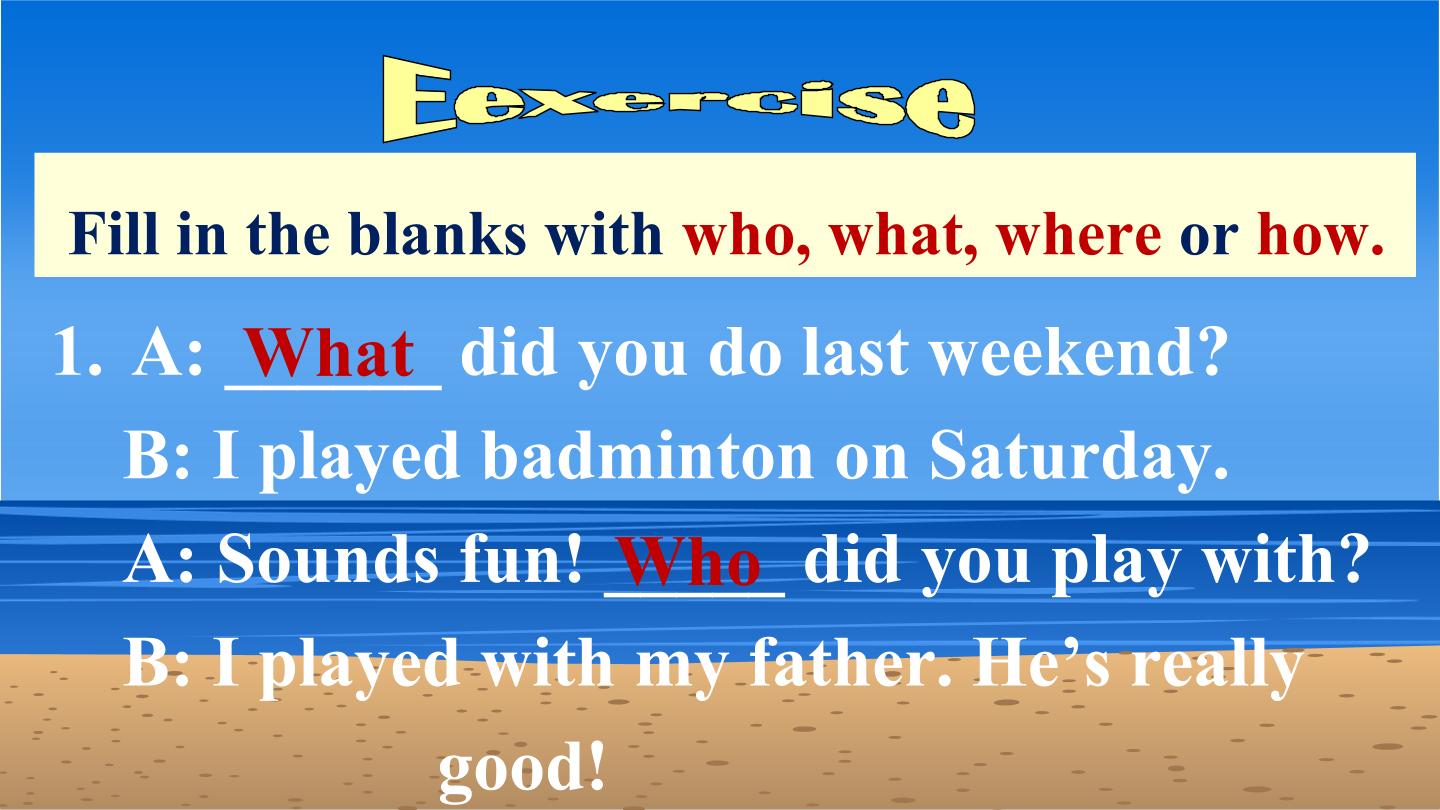 Eexercise

Fill in the blanks with who, what, where or how.

1. A: What did you do last weekend?

B: I played badminton on Saturday.

A: Sounds fun! Who did you play with?

B: I played with my father. He's really good!